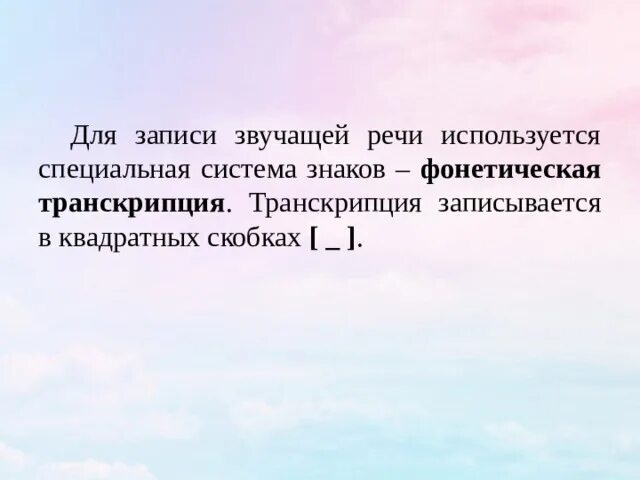 Для записи звучащей речи используется специальная система знаков – фонетическая транскрипция. Транскрипция записывается в квадратных скобках [ _ ].